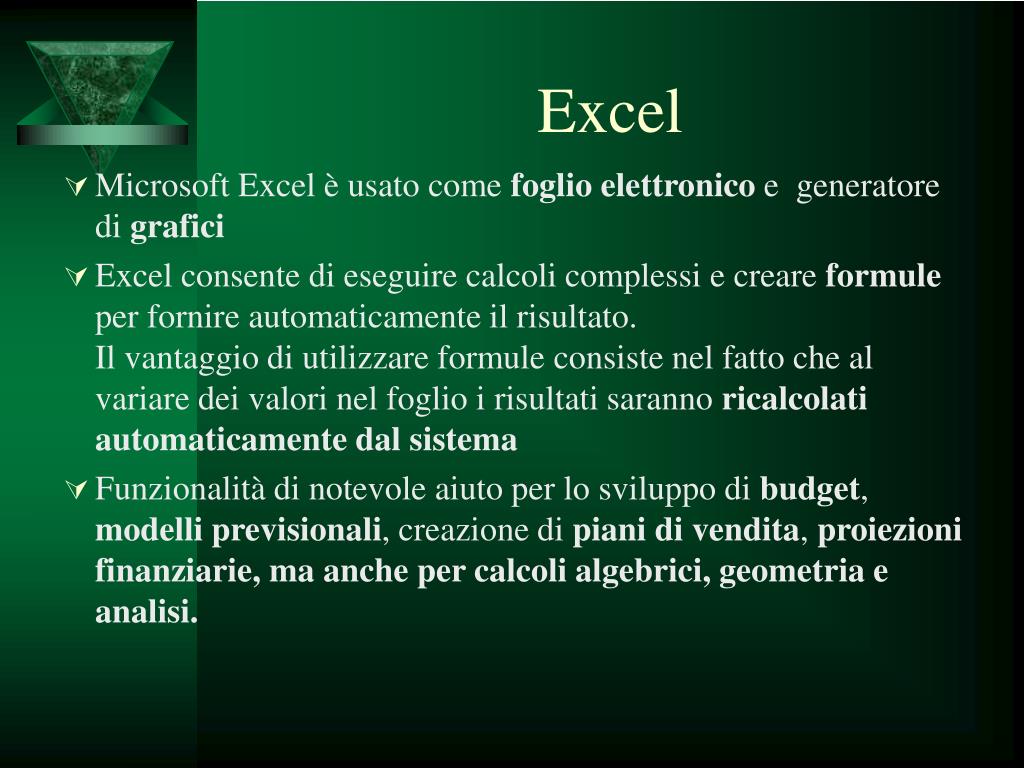 Excel

Microsoft Excel è usato come foglio elettronico e generatore di grafici

Excel consente di eseguire calcoli complessi e creare formule per fornire automaticamente il risultato.
Il vantaggio di utilizzare formule consiste nel fatto che al variare dei valori nel foglio i risultati saranno ricalcolati automaticamente dal sistema

Funzionalità di notevole aiuto per lo sviluppo di budget, modelli previsionali, creazione di piani di vendita, proiezioni finanziarie, ma anche per calcoli algebrici, geometria e analisi.